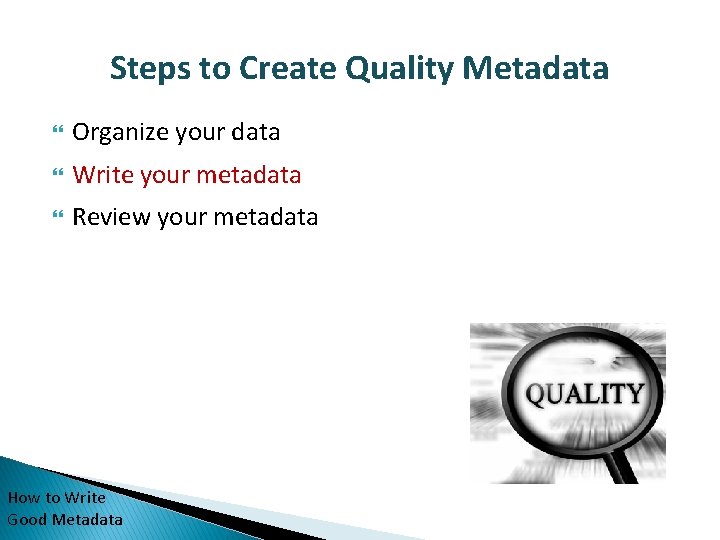 Steps to Create Quality Metadata

Organize your data

Write your metadata

Review your metadata

QUALITY

How to Write
Good Metadata